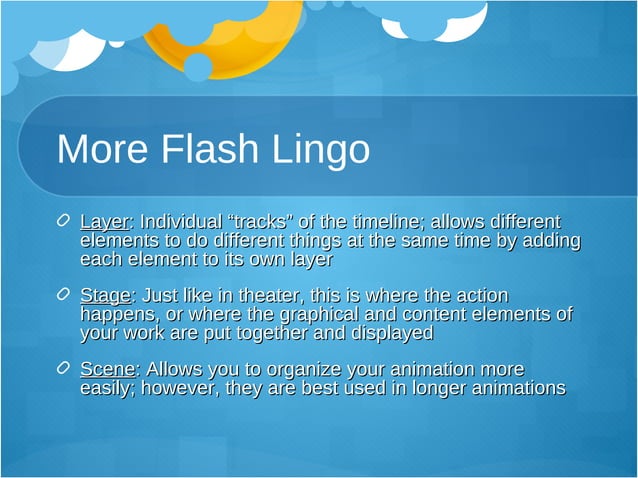 More Flash Lingo

Layer: Individual “tracks” of the timeline; allows different elements to do different things at the same time by adding each element to its own layer

Stage: Just like in theater, this is where the action happens, or where the graphical and content elements of your work are put together and displayed

Scene: Allows you to organize your animation more easily; however, they are best used in longer animations